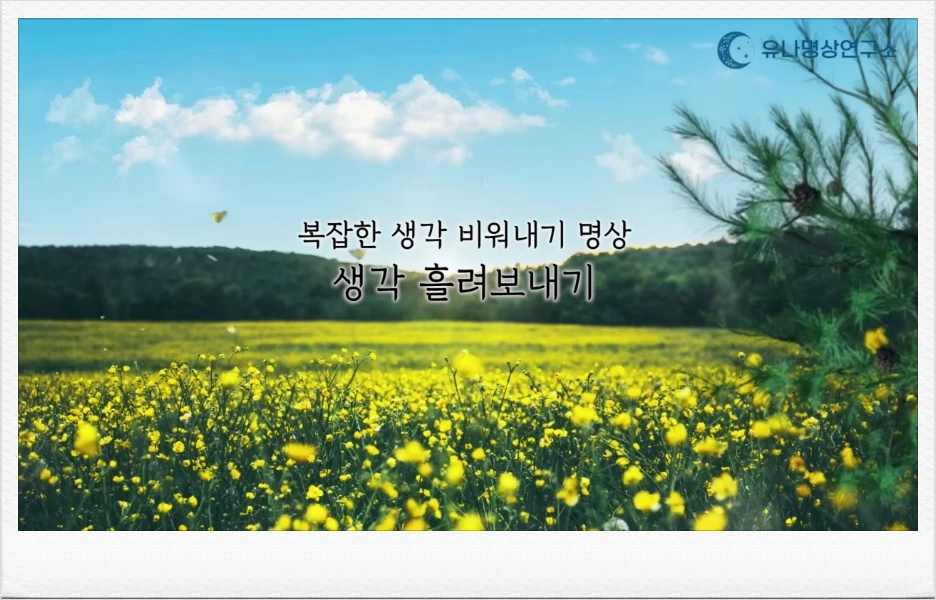 유나명상연구소

복잡한 생각 비워내기 명상
생각 흘려보내기